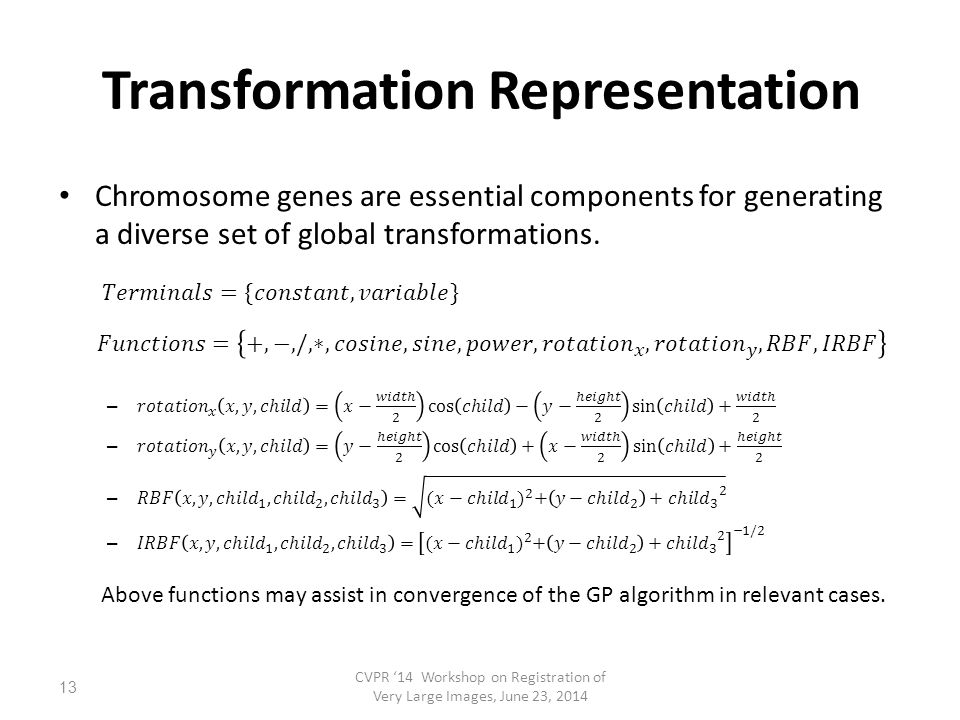 Transformation Representation

• Chromosome genes are essential components for generating a diverse set of global transformations.

$Terminals = \{constant, variable\}$

$Functions = \{+, -, /, *, cosine, sine, power, rotation_x, rotation_y, RBF, IRBF\}$

– $rotation_x(x, y, child) = \left(x - \frac{width}{2}\right)\cos(child) - \left(y - \frac{height}{2}\right)\sin(child) + \frac{width}{2}$

– $rotation_y(x, y, child) = \left(y - \frac{height}{2}\right)\cos(child) + \left(x - \frac{width}{2}\right)\sin(child) + \frac{height}{2}$

– $RBF(x, y, child_1, child_2, child_3) = \sqrt{(x - child_1)^2 + (y - child_2) + child_3{}^2}$

– $IRBF(x, y, child_1, child_2, child_3) = \left[(x - child_1)^2 + (y - child_2) + child_3{}^2\right]^{-1/2}$

Above functions may assist in convergence of the GP algorithm in relevant cases.

13

CVPR '14 Workshop on Registration of Very Large Images, June 23, 2014